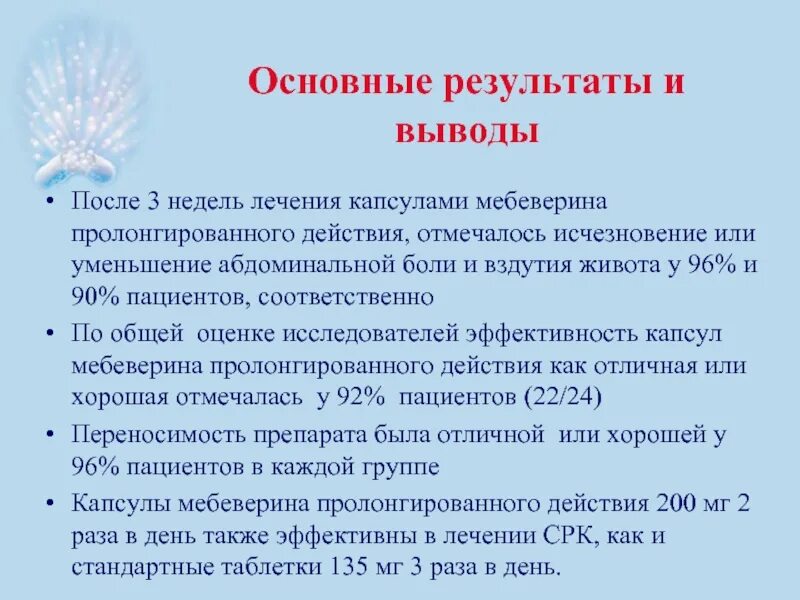 Основные результаты и выводы

• После 3 недель лечения капсулами мебеверина пролонгированного действия, отмечалось исчезновение или уменьшение абдоминальной боли и вздутия живота у 96% и 90% пациентов, соответственно

• По общей оценке исследователей эффективность капсул мебеверина пролонгированного действия как отличная или хорошая отмечалась у 92% пациентов (22/24)

• Переносимость препарата была отличной или хорошей у 96% пациентов в каждой группе

• Капсулы мебеверина пролонгированного действия 200 мг 2 раза в день также эффективны в лечении СРК, как и стандартные таблетки 135 мг 3 раза в день.